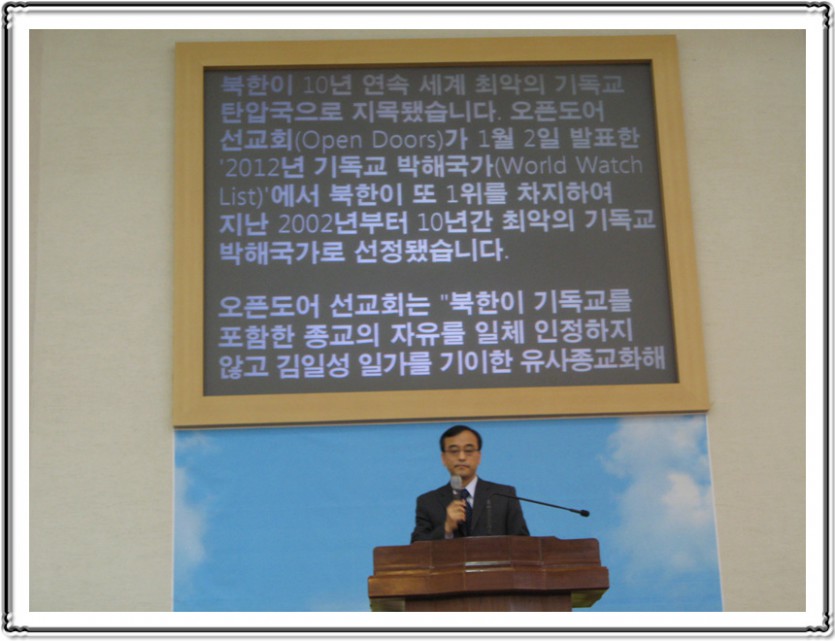 북한이 10년 연속 세계 최악의 기독교 탄압국으로 지목됐습니다. 오픈도어 선교회(Open Doors)가 1월 2일 발표한 '2012년 기독교 박해국가(World Watch List)'에서 북한이 또 1위를 차지하여 지난 2002년부터 10년간 최악의 기독교 박해국가로 선정됐습니다.

오픈도어 선교회는 "북한이 기독교를 포함한 종교의 자유를 일체 인정하지 않고 김일성 일가를 기이한 유사종교화해